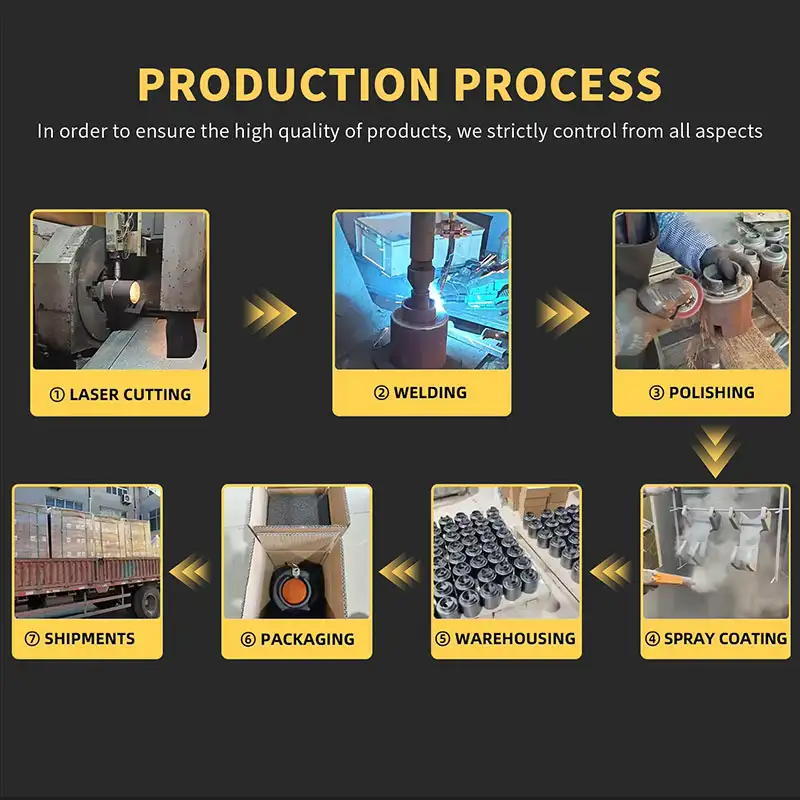 PRODUCTION PROCESS

In order to ensure the high quality of products, we strictly control from all aspects

① LASER CUTTING

② WELDING

③ POLISHING

④ SPRAY COATING

⑤ WAREHOUSING

⑥ PACKAGING

⑦ SHIPMENTS